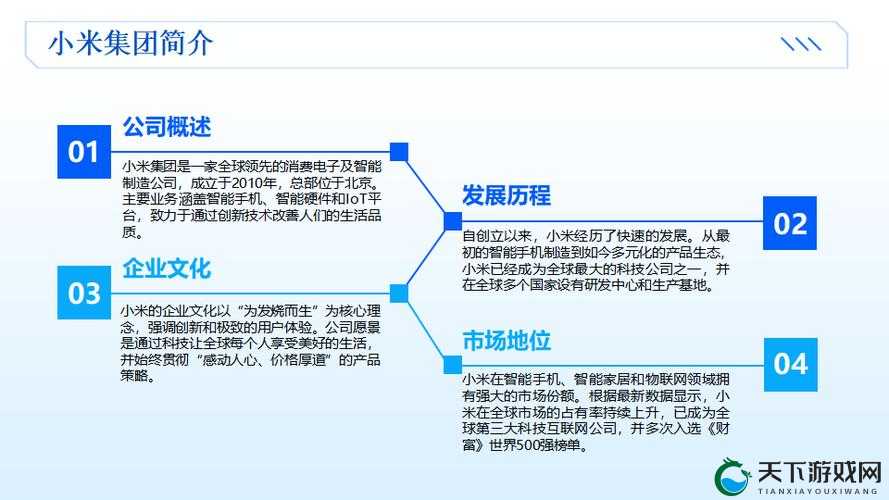 小米集团简介

01
公司概述
小米集团是一家全球领先的消费电子及智能制造公司，成立于2010年，总部位于北京。主要业务涵盖智能手机、智能硬件和IoT平台，致力于通过创新技术改善人们的生活品质。

02
发展历程
自创立以来，小米经历了快速的发展。从最初的智能手机制造到如今多元化的产品生态，小米已经成为全球最大的科技公司之一，并在全球多个国家设有研发中心和生产基地。

03
企业文化
小米的企业文化以“为发烧而生”为核心理念，强调创新和极致的用户体验。公司愿景是通过科技让全球每个人享受美好的生活，并始终贯彻“感动人心、价格厚道”的产品策略。

04
市场地位
小米在智能手机、智能家居和物联网领域拥有强大的市场份额。根据最新数据显示，小米在全球市场的占有率持续上升，已成为全球第三大科技互联网公司，并多次入选《财富》世界500强榜单。

天下游戏网
TIANXIAYOUXIWANG